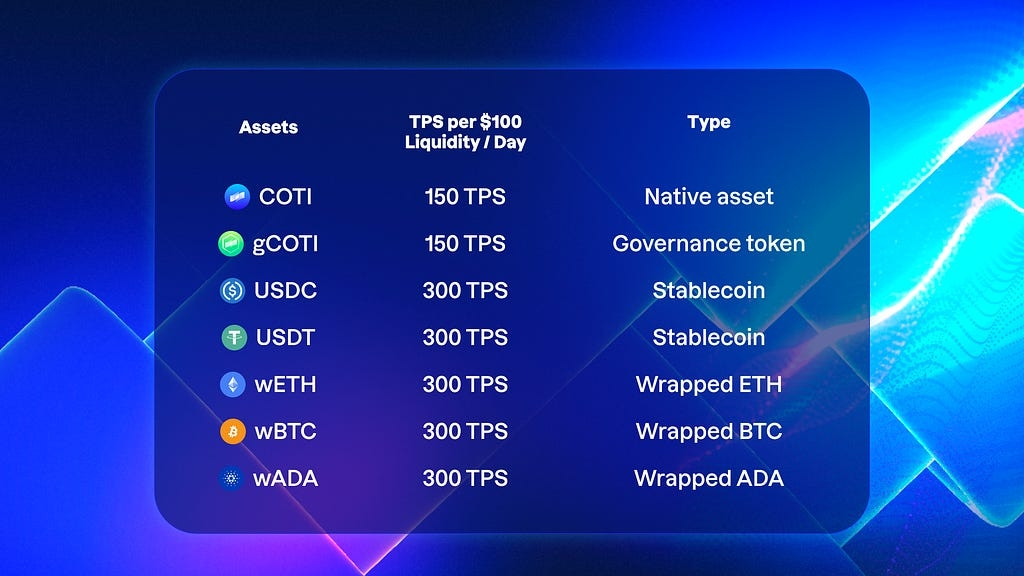 | Assets | TPS per \$100 Liquidity / Day | Type |
|---|---|---|
| COTI | 150 TPS | Native asset |
| gCOTI | 150 TPS | Governance token |
| USDC | 300 TPS | Stablecoin |
| USDT | 300 TPS | Stablecoin |
| wETH | 300 TPS | Wrapped ETH |
| wBTC | 300 TPS | Wrapped BTC |
| wADA | 300 TPS | Wrapped ADA |